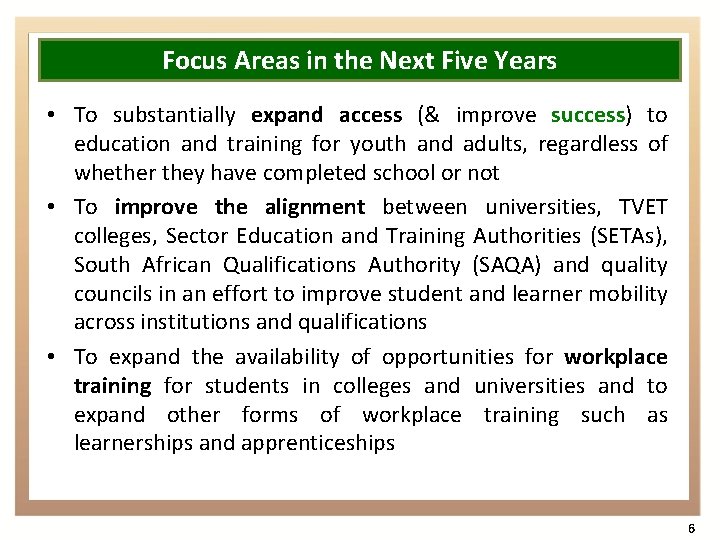 Focus Areas in the Next Five Years

• To substantially expand access (& improve success) to education and training for youth and adults, regardless of whether they have completed school or not

• To improve the alignment between universities, TVET colleges, Sector Education and Training Authorities (SETAs), South African Qualifications Authority (SAQA) and quality councils in an effort to improve student and learner mobility across institutions and qualifications

• To expand the availability of opportunities for workplace training for students in colleges and universities and to expand other forms of workplace training such as learnerships and apprenticeships

6